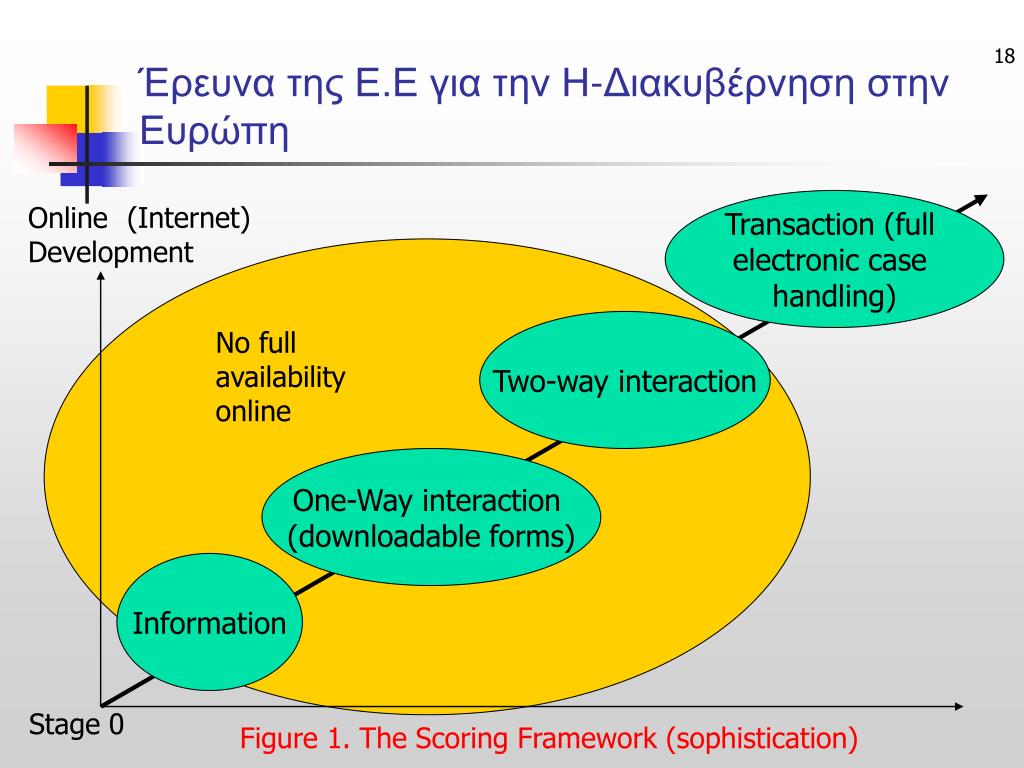 18

Έρευνα της Ε.Ε για την Η-Διακυβέρνηση στην Ευρώπη

Online (Internet) Development

Transaction (full electronic case handling)

No full availability online

Two-way interaction

One-Way interaction (downloadable forms)

Information

Stage 0

Figure 1. The Scoring Framework (sophistication)